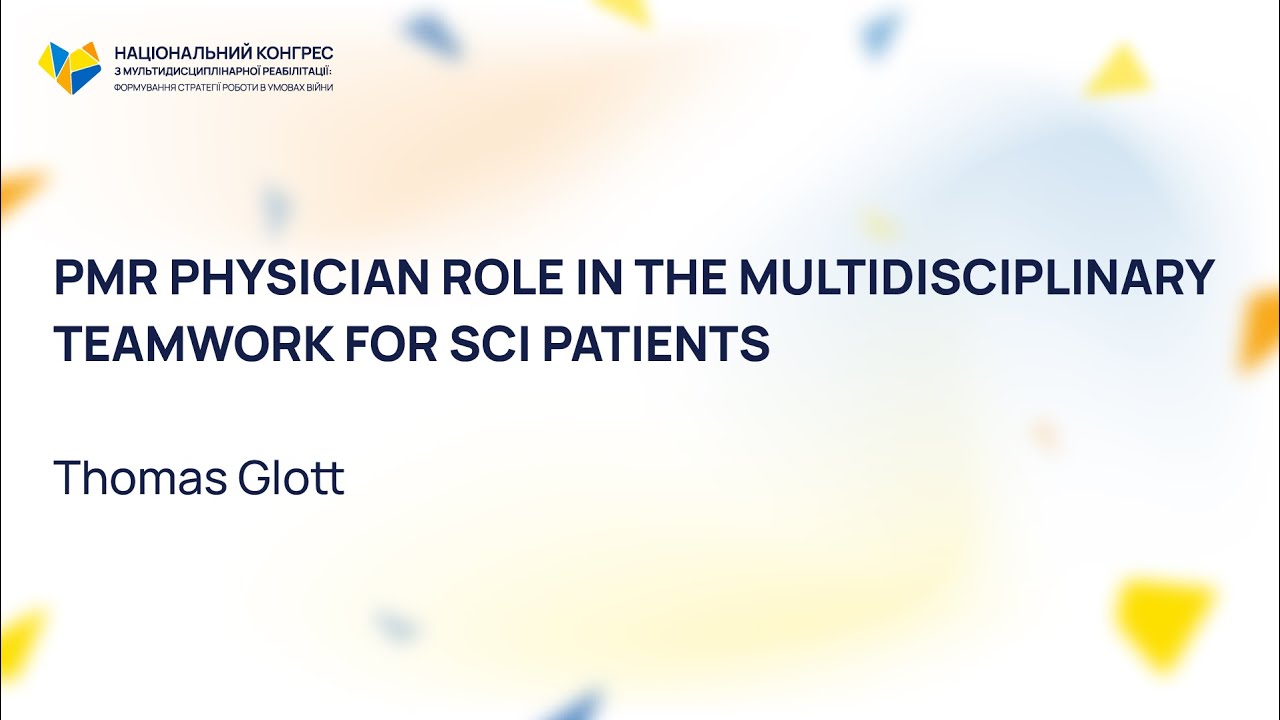 НАЦІОНАЛЬНИЙ КОНГРЕС
З МУЛЬТИДИСЦИПЛІНАРНОЇ РЕАБІЛІТАЦІЇ:
ФОРМУВАННЯ СТРАТЕГІЇ РОБОТИ В УМОВАХ ВІЙНИ

PMR PHYSICIAN ROLE IN THE MULTIDISCIPLINARY TEAMWORK FOR SCI PATIENTS

Thomas Glott